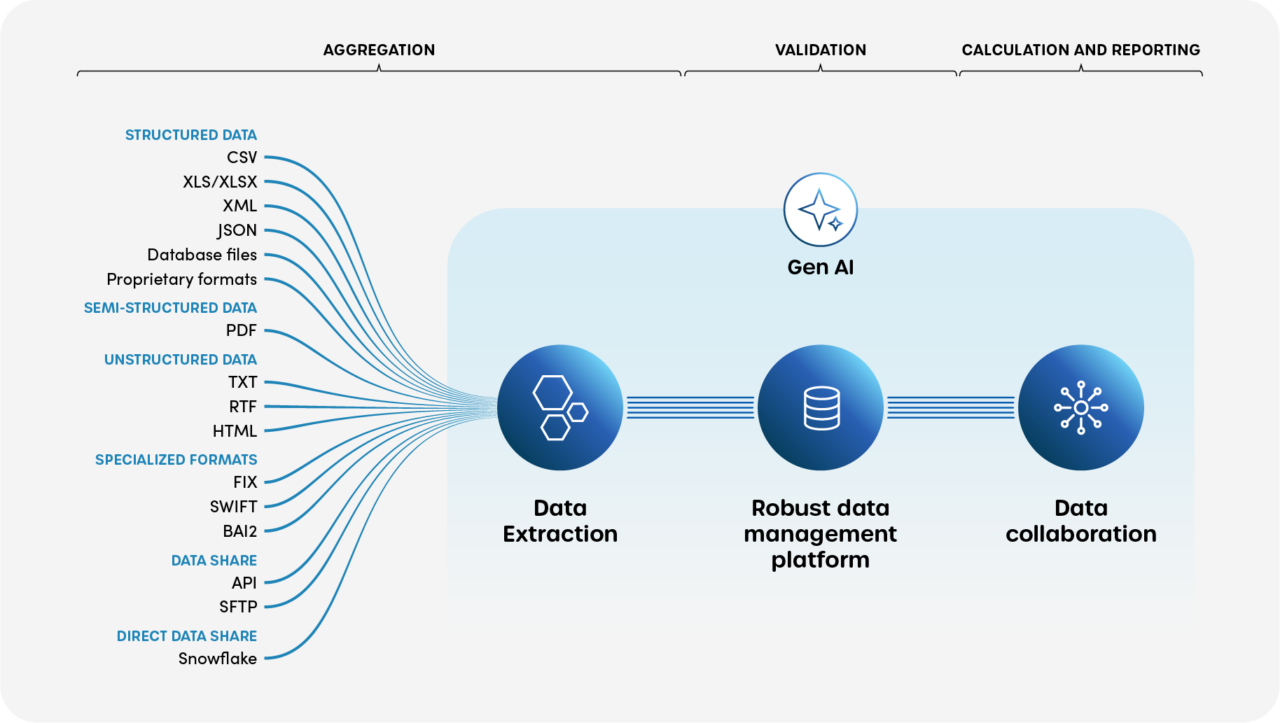 AGGREGATION

VALIDATION

CALCULATION AND REPORTING

STRUCTURED DATA
CSV
XLS/XLSX
XML
JSON
Database files
Proprietary formats

SEMI-STRUCTURED DATA
PDF

UNSTRUCTURED DATA
TXT
RTF
HTML

SPECIALIZED FORMATS
FIX
SWIFT
BAI2

DATA SHARE
API
SFTP

DIRECT DATA SHARE
Snowflake

Gen AI

Data Extraction

Robust data management platform

Data collaboration